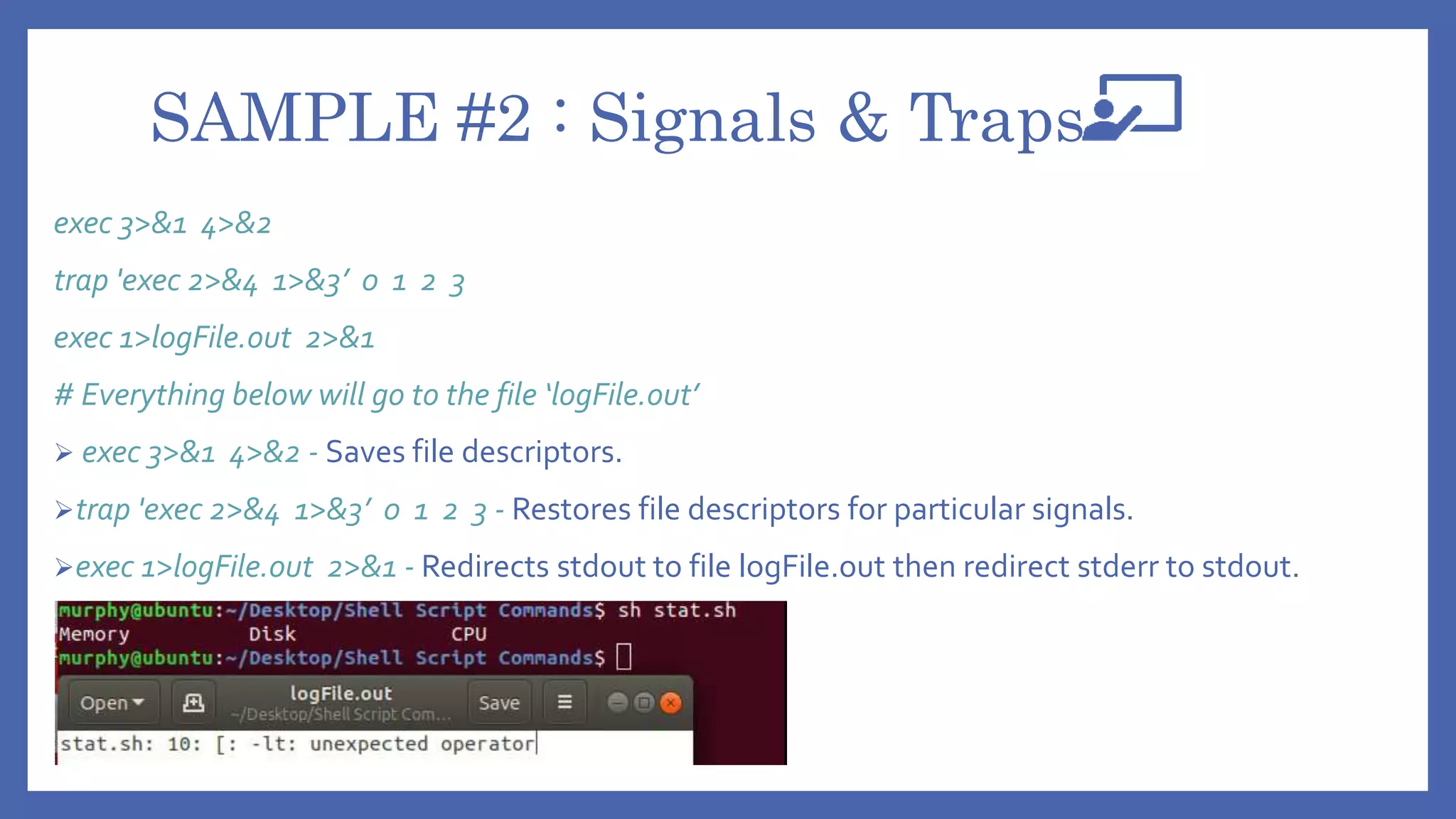 SAMPLE #2 : Signals & Traps

exec 3>&1 4>&2

trap 'exec 2>&4 1>&3' 0 1 2 3

exec 1>logFile.out 2>&1

# Everything below will go to the file 'logFile.out'

➢ exec 3>&1 4>&2 - Saves file descriptors.

➢trap 'exec 2>&4 1>&3' 0 1 2 3 - Restores file descriptors for particular signals.

➢exec 1>logFile.out 2>&1 - Redirects stdout to file logFile.out then redirect stderr to stdout.

murphy@ubuntu:~/Desktop/Shell Script Commands$ sh stat.sh
Memory Disk CPU
murphy@ubuntu:~/Desktop/Shell Script Commands$

Open
logFile.out
~/Desktop/Shell Script Com...
Save

stat.sh: 10: [: -lt: unexpected operator